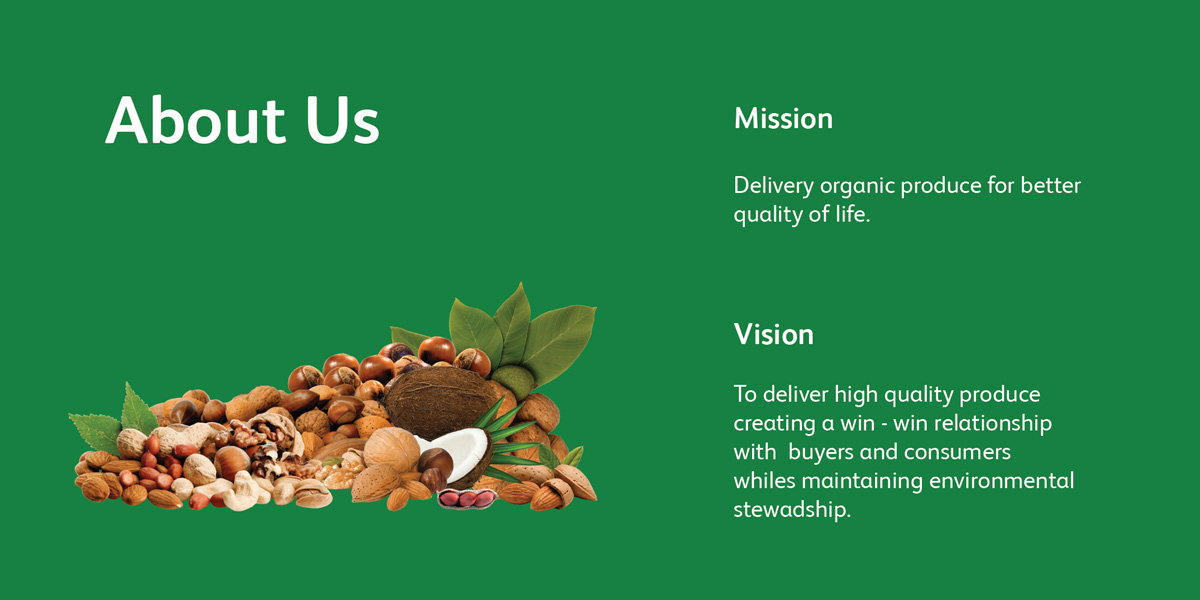 About Us

Mission

Delivery organic produce for better quality of life.

Vision

To deliver high quality produce creating a win - win relationship with buyers and consumers whiles maintaining environmental stewadship.